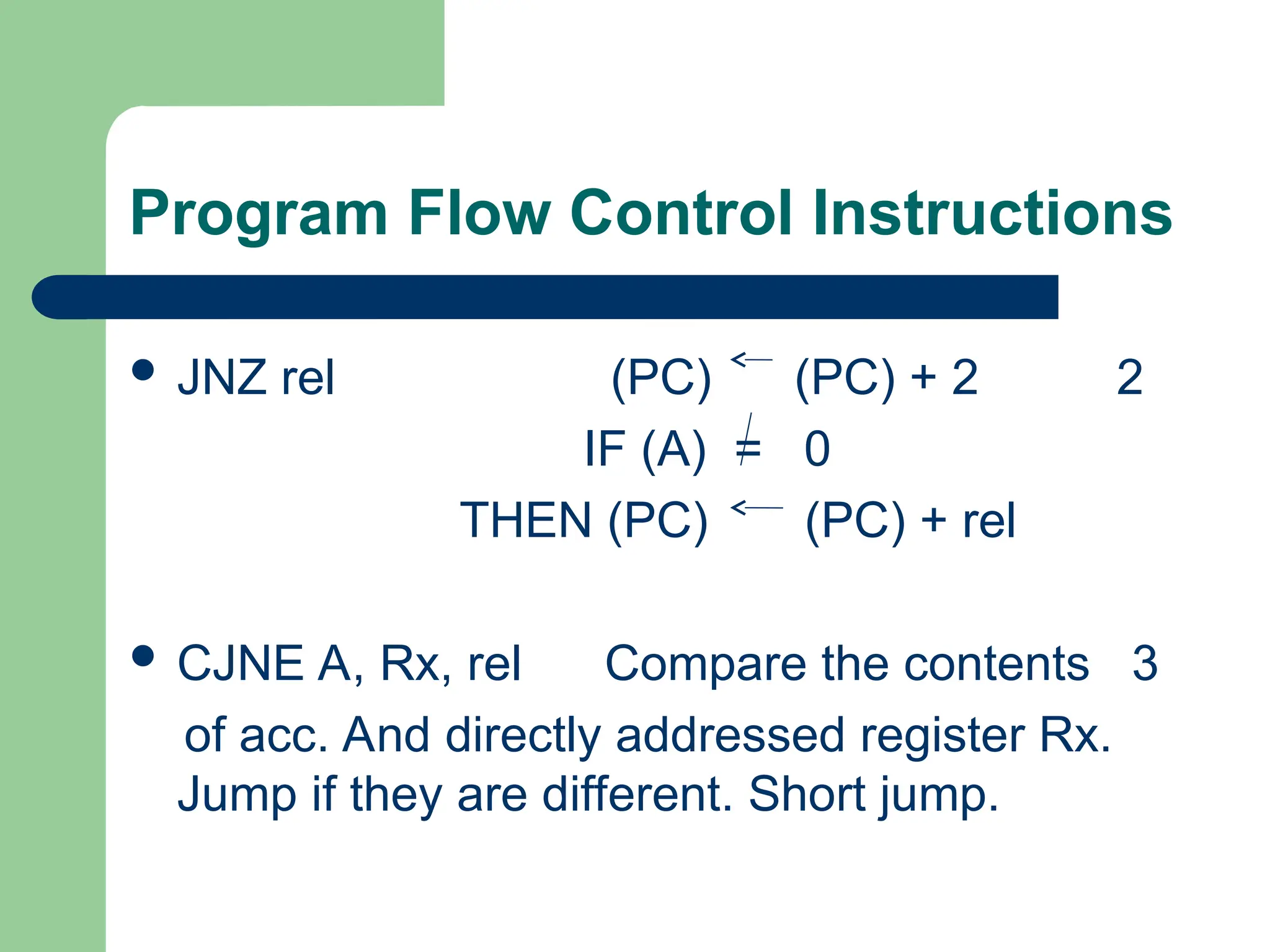 Program Flow Control Instructions

• JNZ rel (PC) $\leftarrow$ (PC) + 2 2
IF (A) $\neq$ 0
THEN (PC) $\leftarrow$ (PC) + rel

• CJNE A, Rx, rel Compare the contents 3 of acc. And directly addressed register Rx. Jump if they are different. Short jump.